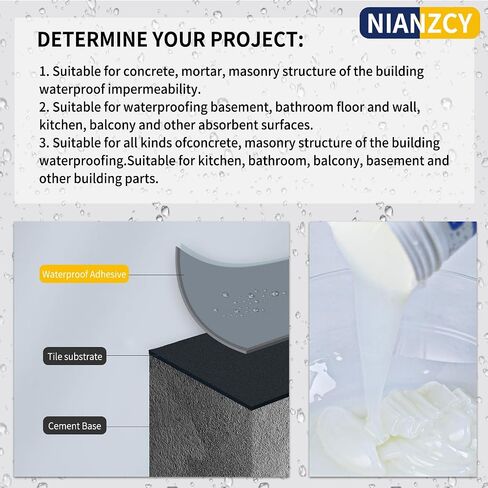 NIANZCY

DETERMINE YOUR PROJECT:

1. Suitable for concrete, mortar, masonry structure of the building waterproof impermeability.
2. Suitable for waterproofing basement, bathroom floor and wall, kitchen, balcony and other absorbent surfaces.
3. Suitable for all kinds ofconcrete, masonry structure of the building waterproofing.Suitable for kitchen, bathroom, balcony, basement and other building parts.

Waterproof Adhesive

Tile substrate

Cement Base